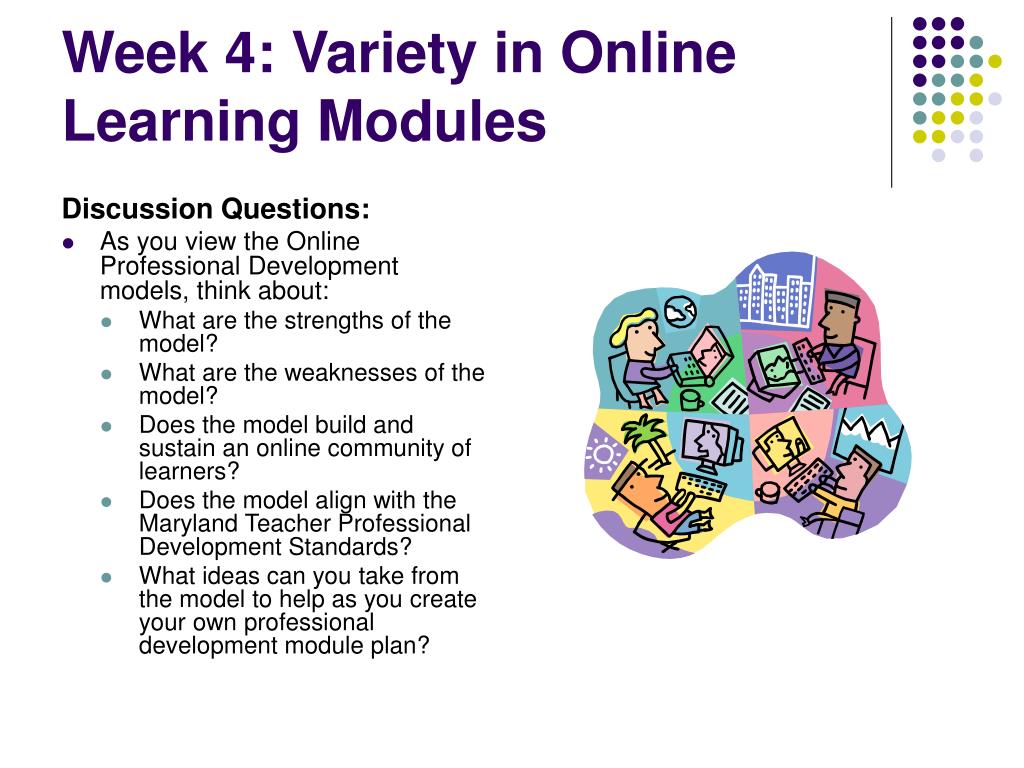 Week 4: Variety in Online Learning Modules

Discussion Questions:

- As you view the Online Professional Development models, think about:
  - What are the strengths of the model?
  - What are the weaknesses of the model?
  - Does the model build and sustain an online community of learners?
  - Does the model align with the Maryland Teacher Professional Development Standards?
  - What ideas can you take from the model to help as you create your own professional development module plan?